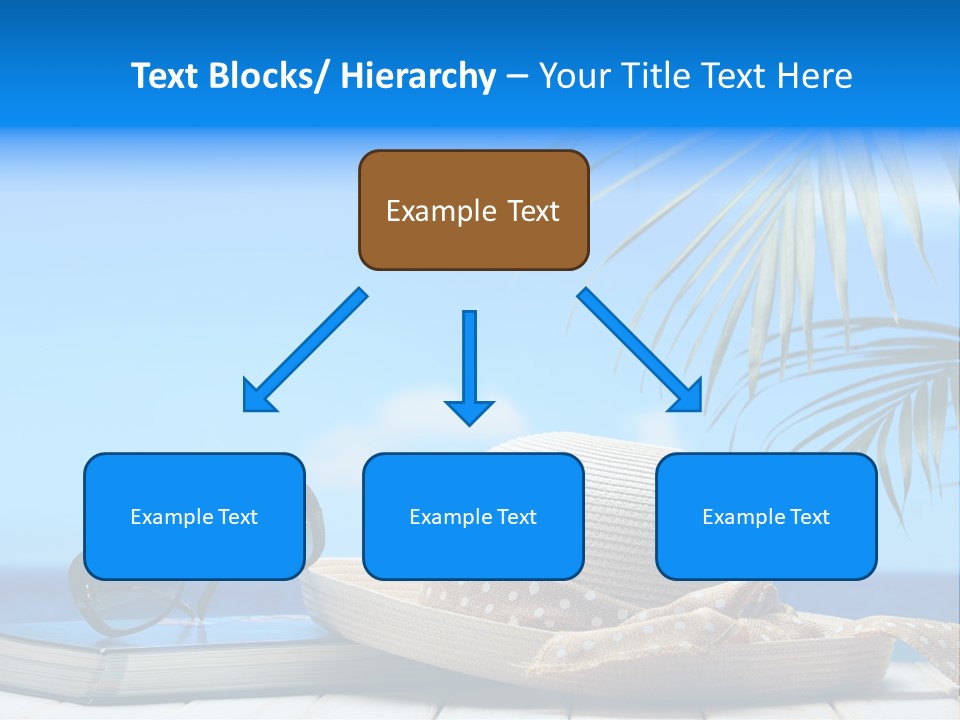 Text Blocks/ Hierarchy – Your Title Text Here

Example Text

Example Text

Example Text

Example Text